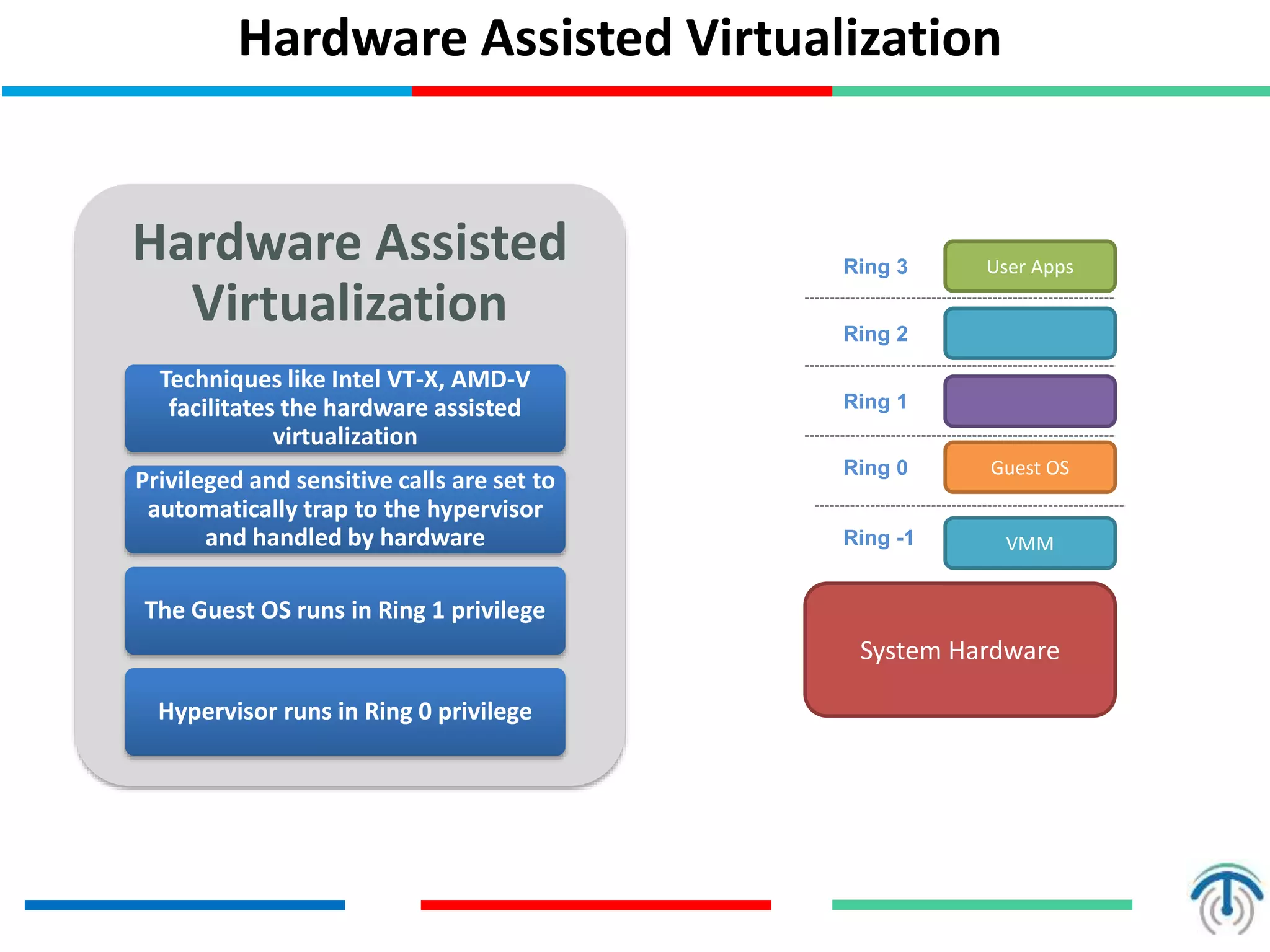 Hardware Assisted Virtualization

Hardware Assisted Virtualization

Techniques like Intel VT-X, AMD-V facilitates the hardware assisted virtualization

Privileged and sensitive calls are set to automatically trap to the hypervisor and handled by hardware

The Guest OS runs in Ring 1 privilege

Hypervisor runs in Ring 0 privilege

Ring 3
User Apps

Ring 2

Ring 1

Ring 0
Guest OS

Ring -1
VMM

System Hardware